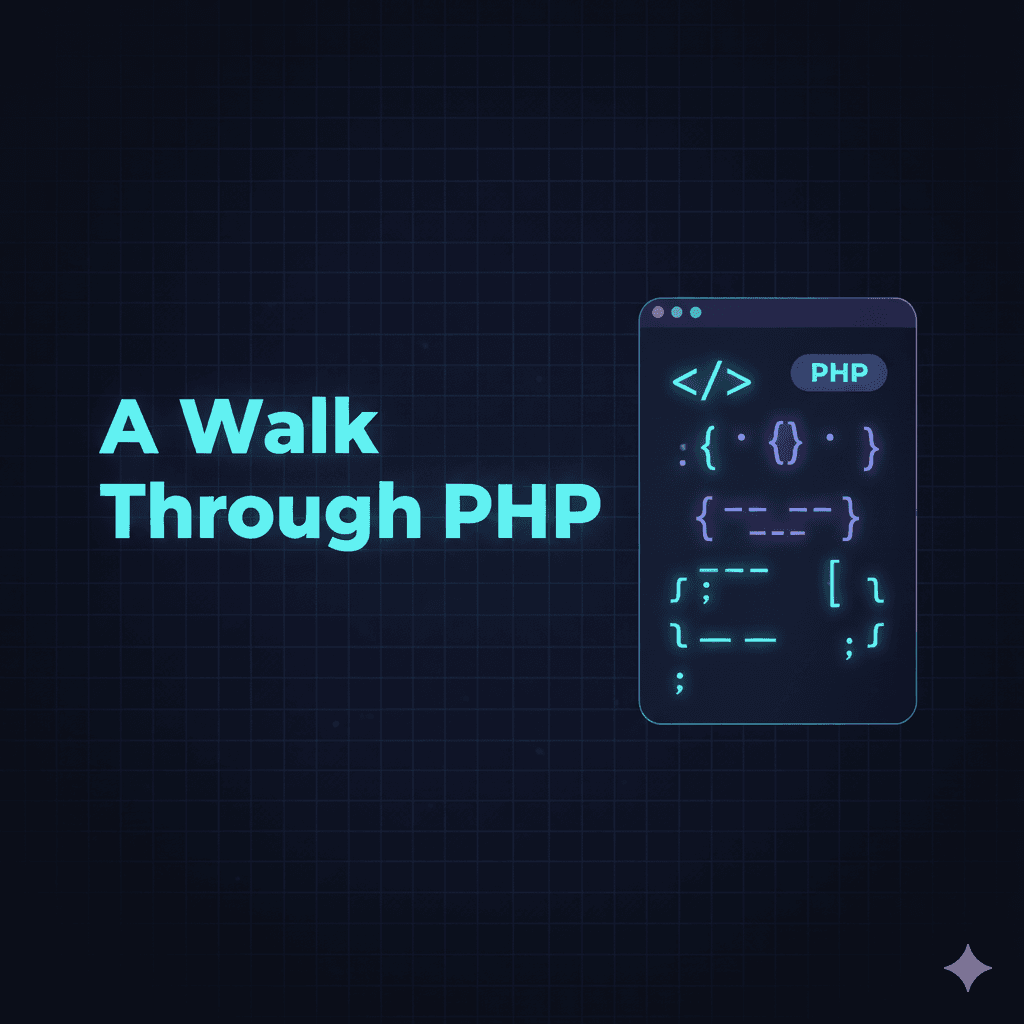 A Walk Through PHP

</>

PHP